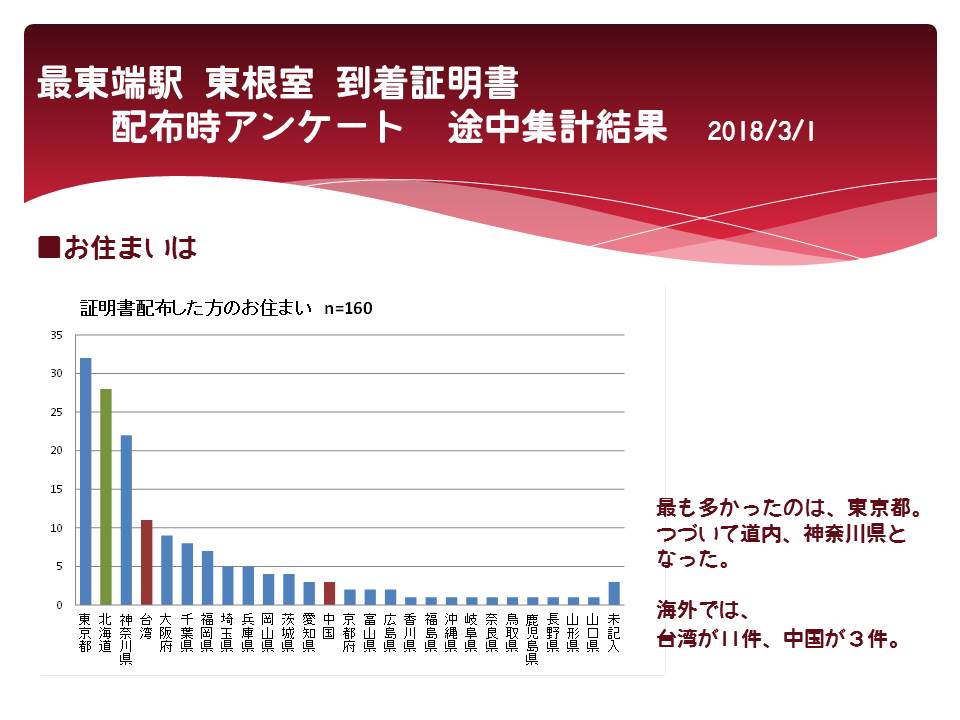 最東端駅 東根室 到着証明書
配布時アンケート 途中集計結果 2018/3/1

■お住まいは

証明書配布した方のお住まい n=160

35
30
25
20
15
10
5
0

東京都 北海道 神奈川県 台湾 大阪府 千葉県 福岡県 埼玉県 兵庫県 岡山県 茨城県 愛知県 中国 京都府 富山県 広島県 香川県 福島県 沖縄県 岐阜県 奈良県 鳥取県 鹿児島県 長野県 山形県 山口県 未記入

最も多かったのは、東京都。つづいて道内、神奈川県となった。

海外では、
台湾が11件、中国が３件。